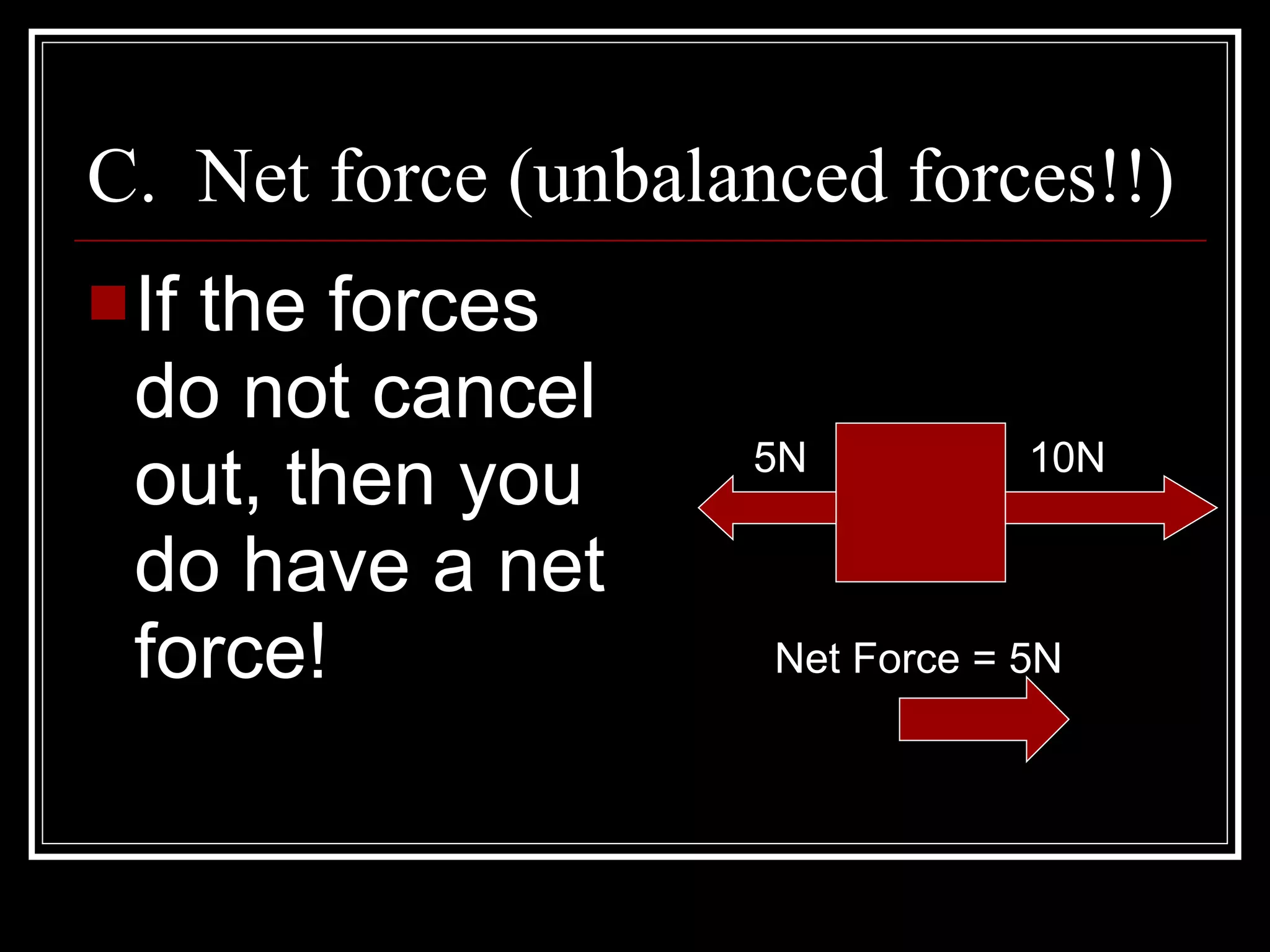 C. Net force (unbalanced forces!!)

If the forces do not cancel out, then you do have a net force!

5N

10N

Net Force = 5N